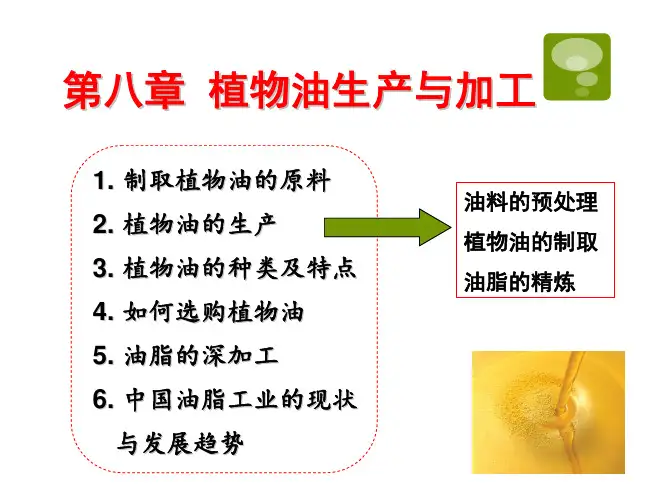 第八章 植物油生产与加工

1. 制取植物油的原料
2. 植物油的生产
3. 植物油的种类及特点
4. 如何选购植物油
5. 油脂的深加工
6. 中国油脂工业的现状与发展趋势

油料的预处理
植物油的制取
油脂的精炼